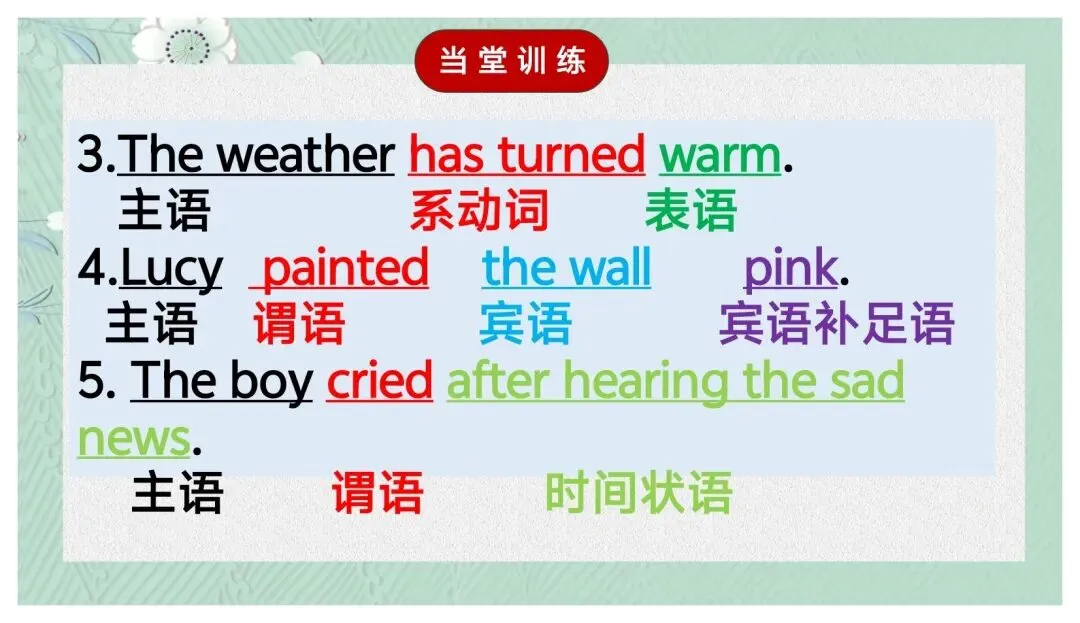 当堂训练

3.The weather has turned warm.
主语 系动词 表语

4.Lucy painted the wall pink.
主语 谓语 宾语 宾语补足语

5. The boy cried after hearing the sad news.
主语 谓语 时间状语